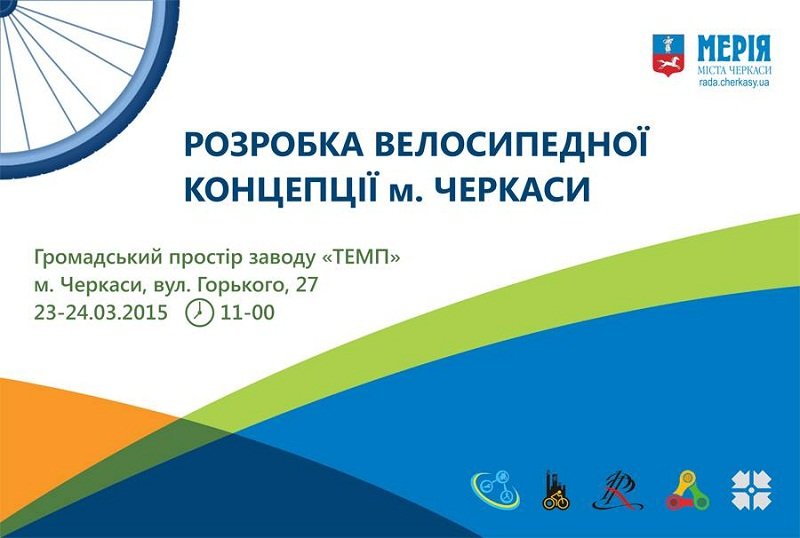 МЕРІЯ
МІСТА ЧЕРКАСИ
rada.cherkasy.ua

РОЗРОБКА ВЕЛОСИПЕДНОЇ КОНЦЕПЦІЇ м. ЧЕРКАСИ

Громадський простір заводу «ТЕМП»
м. Черкаси, вул. Горького, 27
23-24.03.2015 11-00